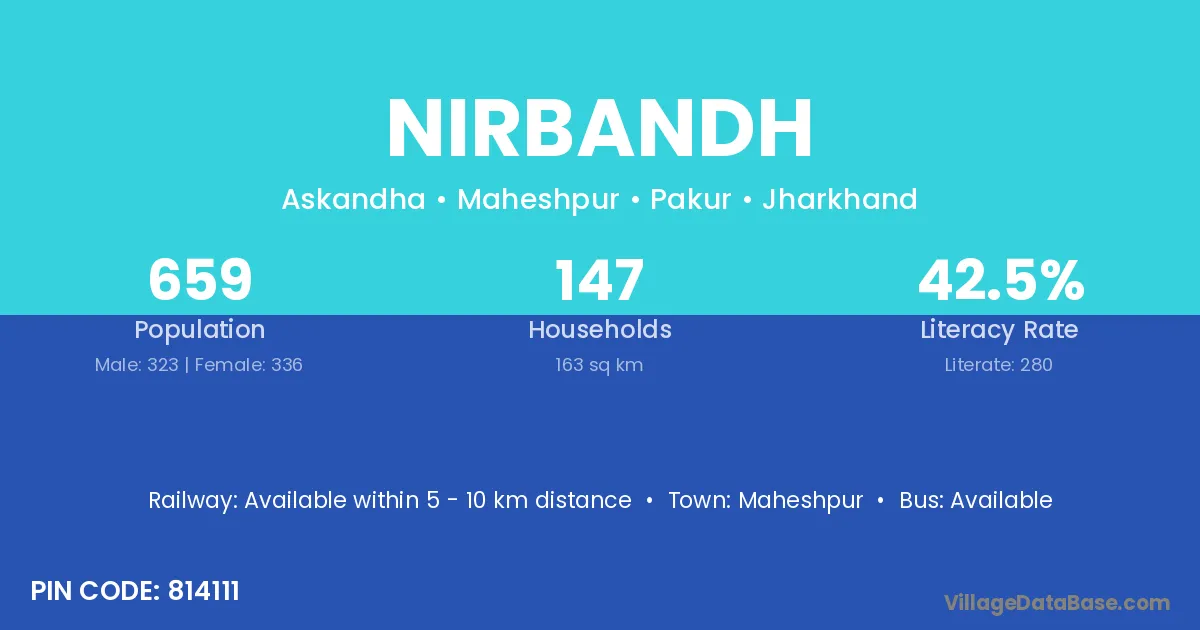 NIRBANDH

Askandha • Maheshpur • Pakur • Jharkhand

659
Population
Male: 323 | Female: 336

147
Households
163 sq km

42.5%
Literacy Rate
Literate: 280

Railway: Available within 5 - 10 km distance • Town: Maheshpur • Bus: Available

PIN CODE: 814111

VillageDataBase.com